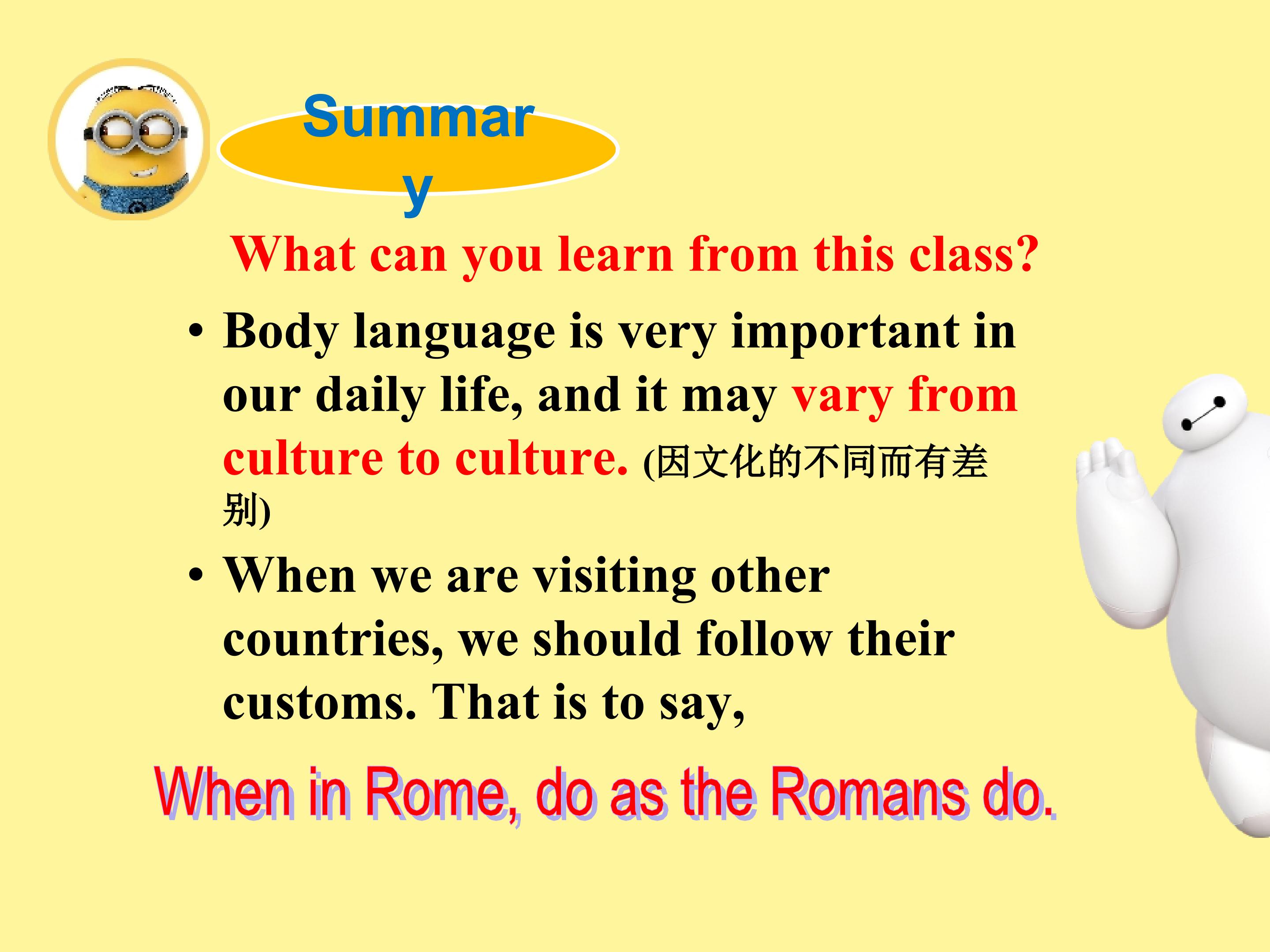 Summary

What can you learn from this class?

• Body language is very important in our daily life, and it may vary from culture to culture. (因文化的不同而有差别)

• When we are visiting other countries, we should follow their customs. That is to say,

When in Rome, do as the Romans do.